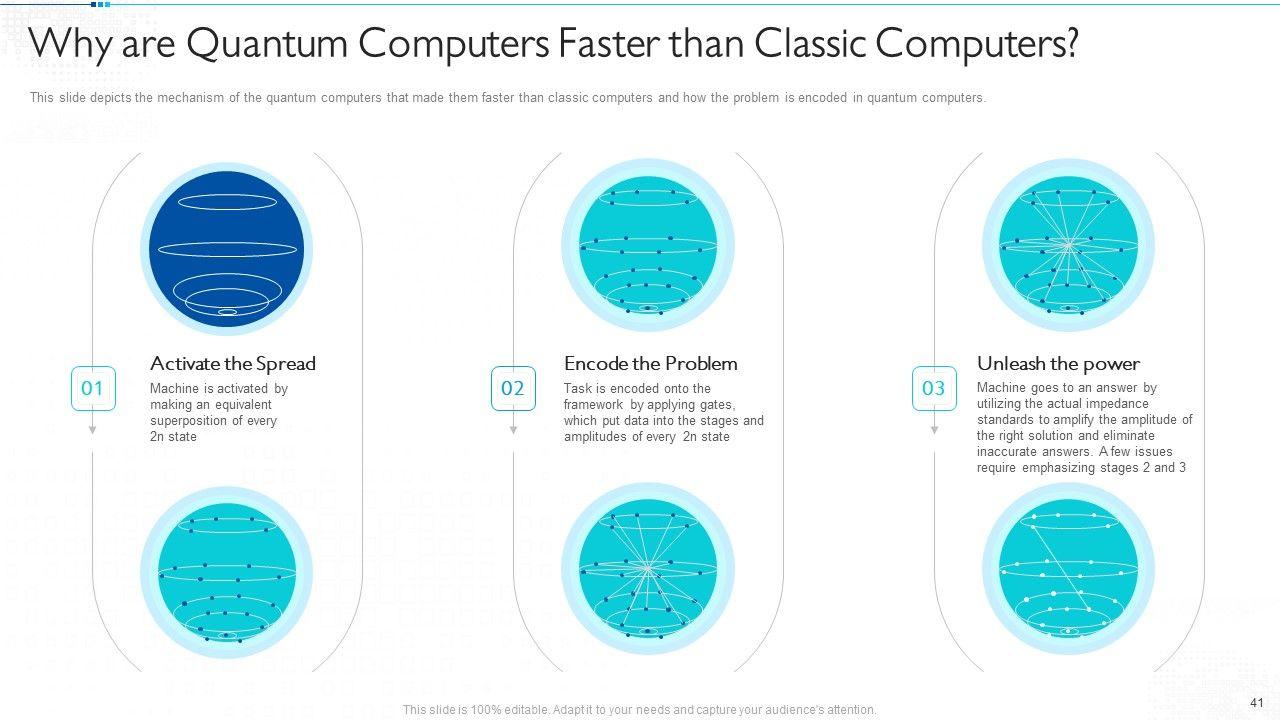 Why are Quantum Computers Faster than Classic Computers?

This slide depicts the mechanism of the quantum computers that made them faster than classic computers and how the problem is encoded in quantum computers.

01

Activate the Spread

Machine is activated by making an equivalent superposition of every 2n state

02

Encode the Problem

Task is encoded onto the framework by applying gates, which put data into the stages and amplitudes of every 2n state

03

Unleash the power

Machine goes to an answer by utilizing the actual impedance standards to amplify the amplitude of the right solution and eliminate inaccurate answers. A few issues require emphasizing stages 2 and 3

This slide is 100% editable. Adapt it to your needs and capture your audience's attention.

41